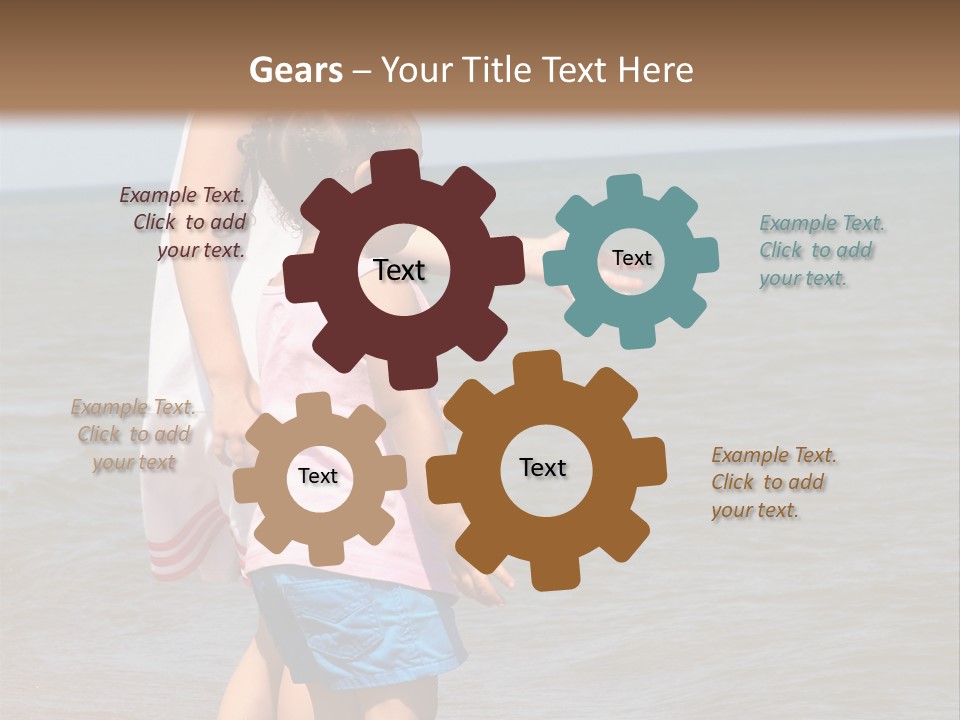 Gears – Your Title Text Here

Example Text. Click to add your text.

Text

Text

Example Text. Click to add your text.

Example Text. Click to add your text

Text

Text

Example Text. Click to add your text.